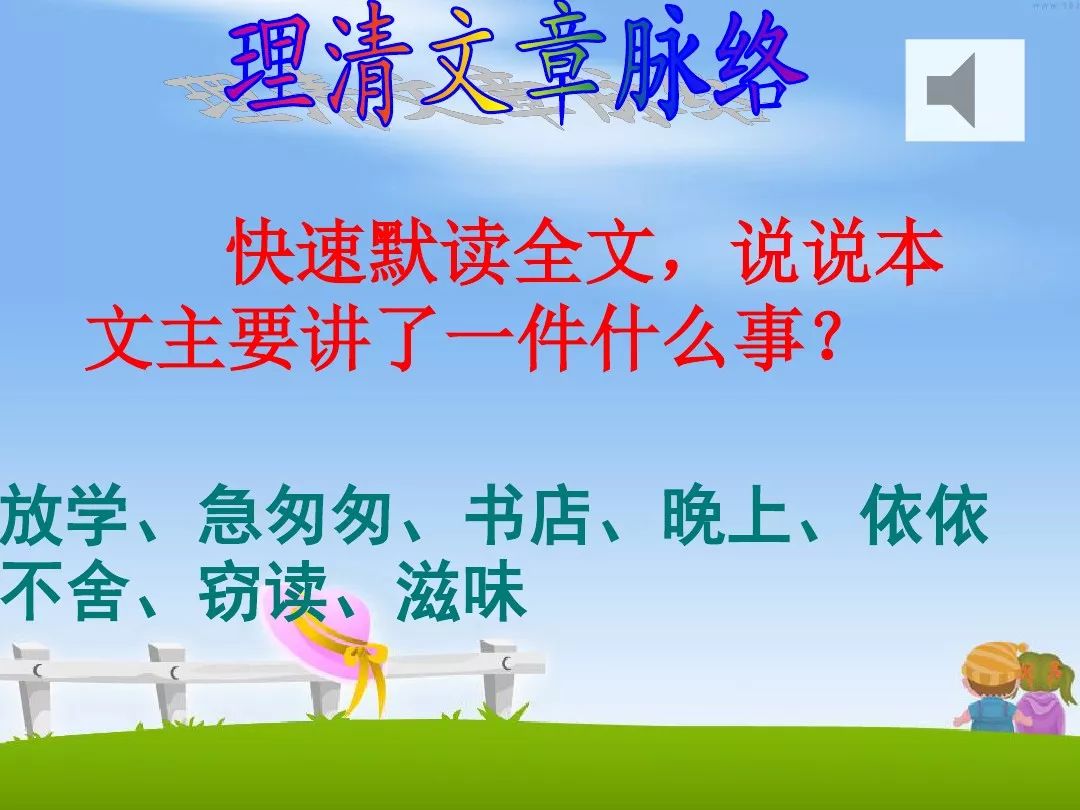 理清文章脉络

快速默读全文，说说本文主要讲了一件什么事？

放学、急匆匆、书店、晚上、依依不舍、窃读、滋味